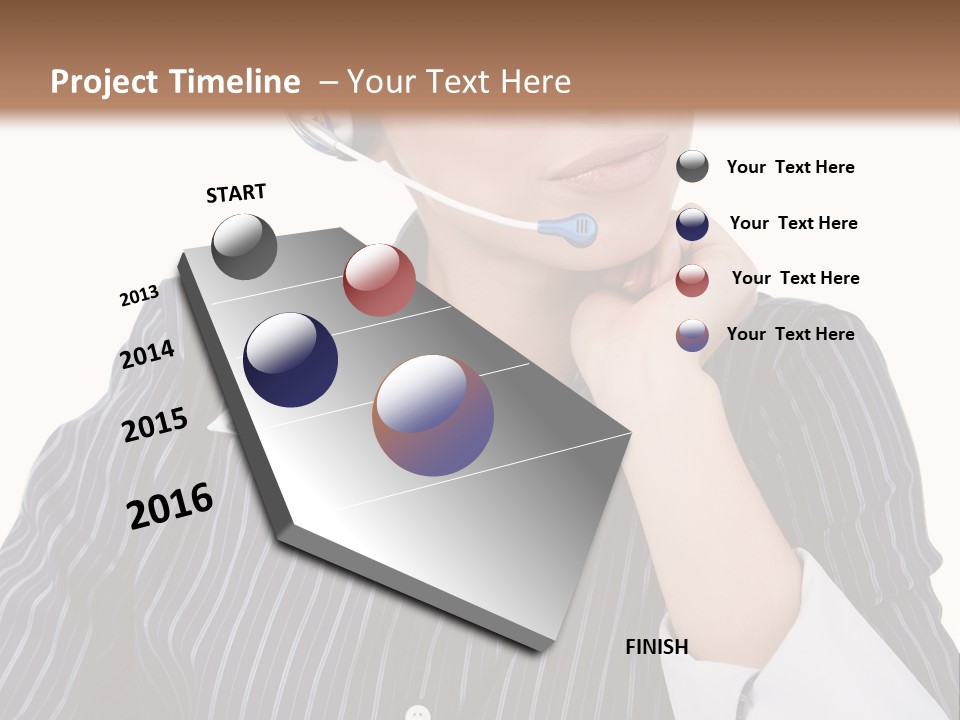 Project Timeline – Your Text Here

START

2013

2014

2015

2016

FINISH

Your Text Here

Your Text Here

Your Text Here

Your Text Here